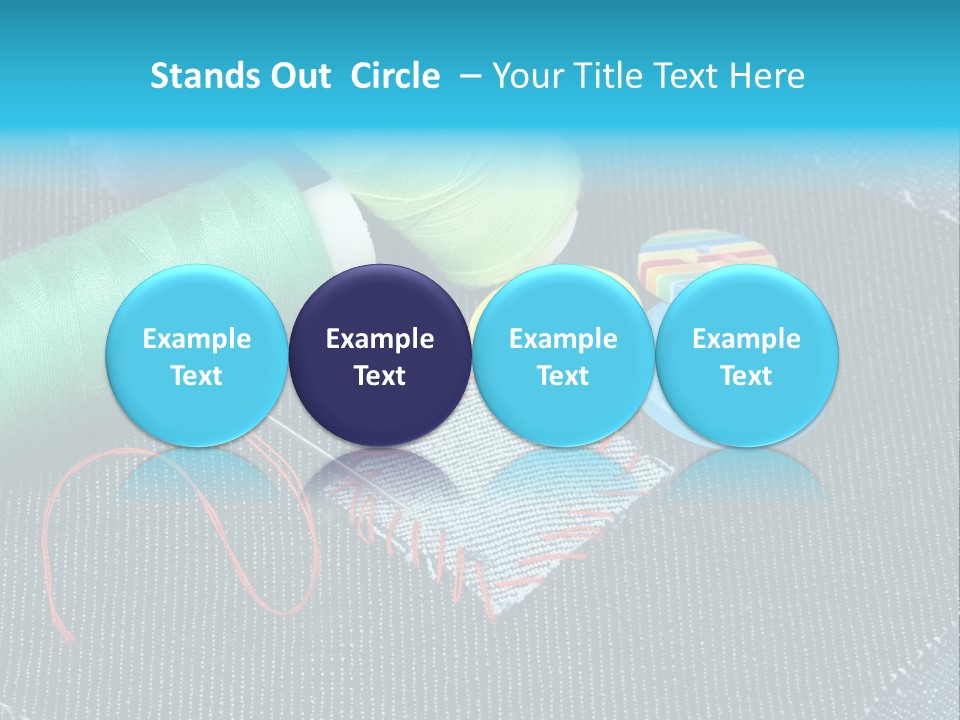 Stands Out Circle – Your Title Text Here

Example Text

Example Text

Example Text

Example Text